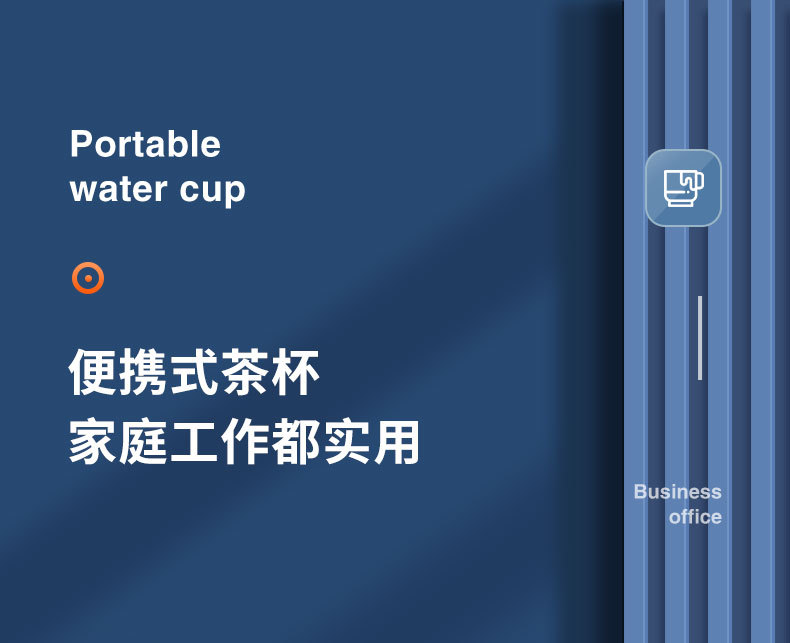 Portable
water cup

便携式茶杯
家庭工作都实用

Business
office